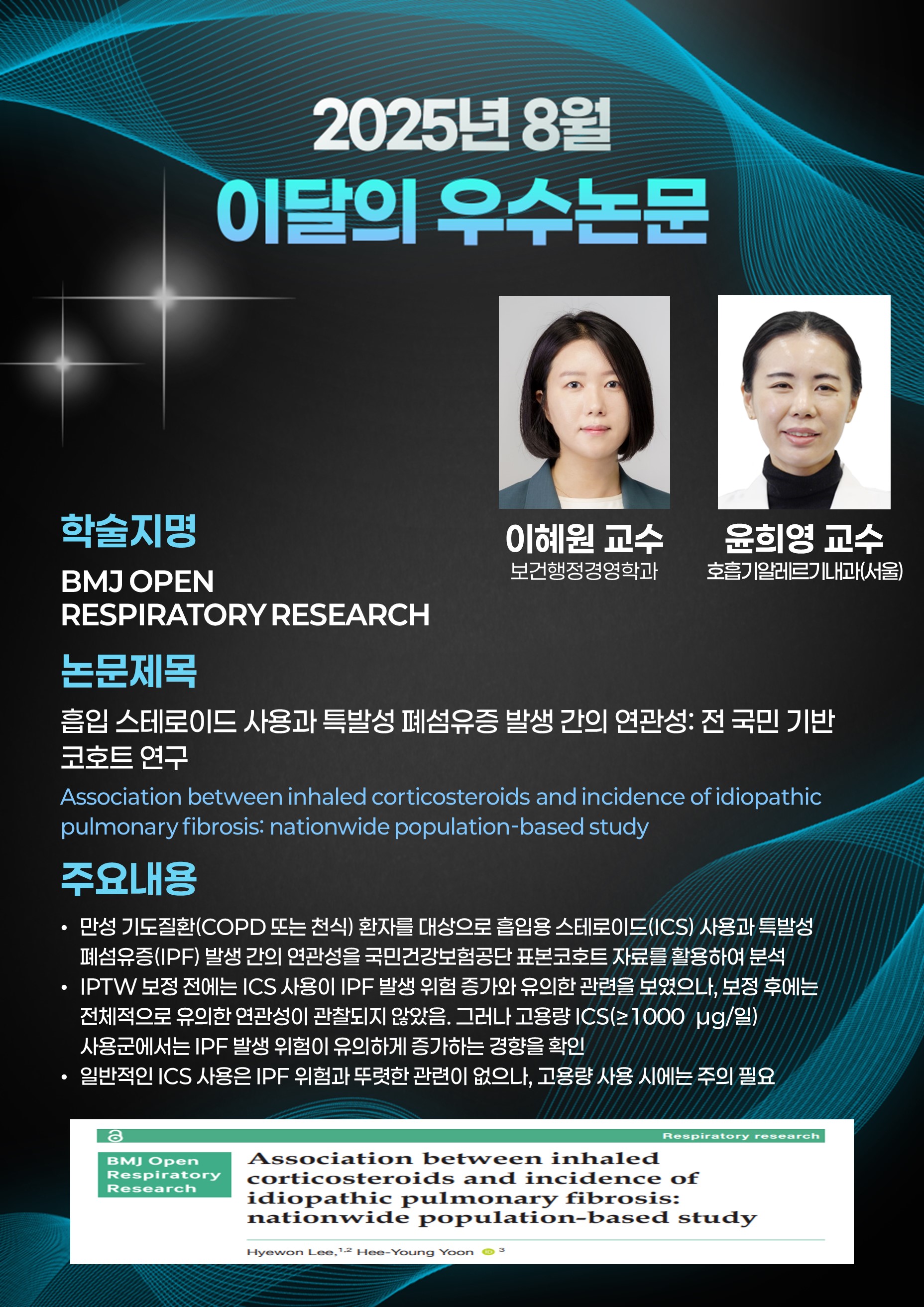 2025년 8월
이달의 우수논문

이혜원 교수
보건행정경영학과

윤희영 교수
호흡기알레르기내과(서울)

학술지명
BMJ OPEN
RESPIRATORY RESEARCH

논문제목
흡입 스테로이드 사용과 특발성 폐섬유증 발생 간의 연관성: 전 국민 기반 코호트 연구
Association between inhaled corticosteroids and incidence of idiopathic pulmonary fibrosis: nationwide population-based study

주요내용
• 만성 기도질환(COPD 또는 천식) 환자를 대상으로 흡입용 스테로이드(ICS) 사용과 특발성 폐섬유증(IPF) 발생 간의 연관성을 국민건강보험공단 표본코호트 자료를 활용하여 분석
• IPTW 보정 전에는 ICS 사용이 IPF 발생 위험 증가와 유의한 관련을 보였으나, 보정 후에는 전체적으로 유의한 연관성이 관찰되지 않았음. 그러나 고용량 ICS(≥1000 µg/일) 사용군에서는 IPF 발생 위험이 유의하게 증가하는 경향을 확인
• 일반적인 ICS 사용은 IPF 위험과 뚜렷한 관련이 없으나, 고용량 사용 시에는 주의 필요

Respiratory research
BMJ Open Respiratory Research
Association between inhaled corticosteroids and incidence of idiopathic pulmonary fibrosis: nationwide population-based study
Hyewon Lee,$^{1,2}$ Hee-Young Yoon $^{3}$